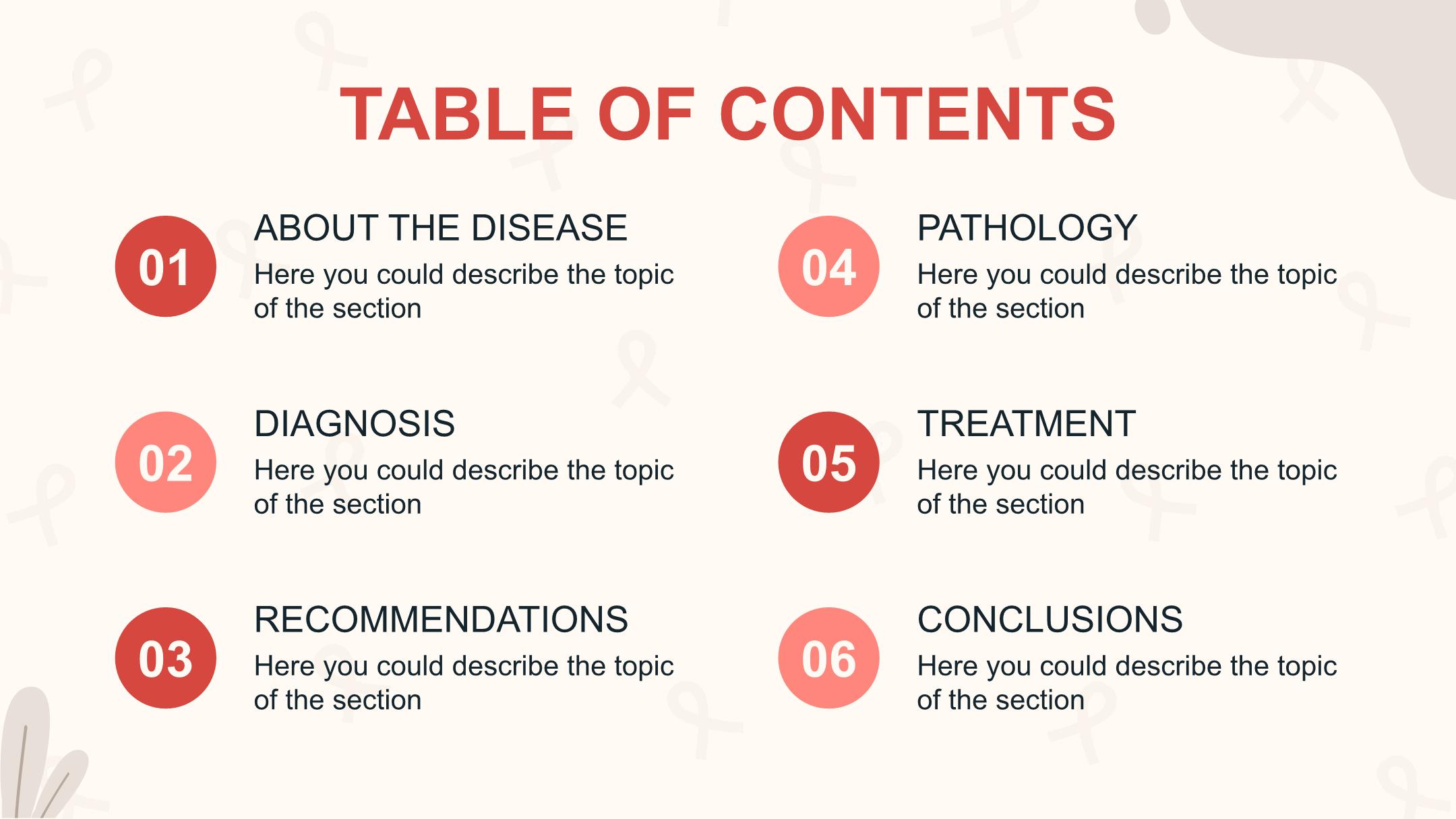 TABLE OF CONTENTS

01
ABOUT THE DISEASE
Here you could describe the topic of the section

02
DIAGNOSIS
Here you could describe the topic of the section

03
RECOMMENDATIONS
Here you could describe the topic of the section

04
PATHOLOGY
Here you could describe the topic of the section

05
TREATMENT
Here you could describe the topic of the section

06
CONCLUSIONS
Here you could describe the topic of the section